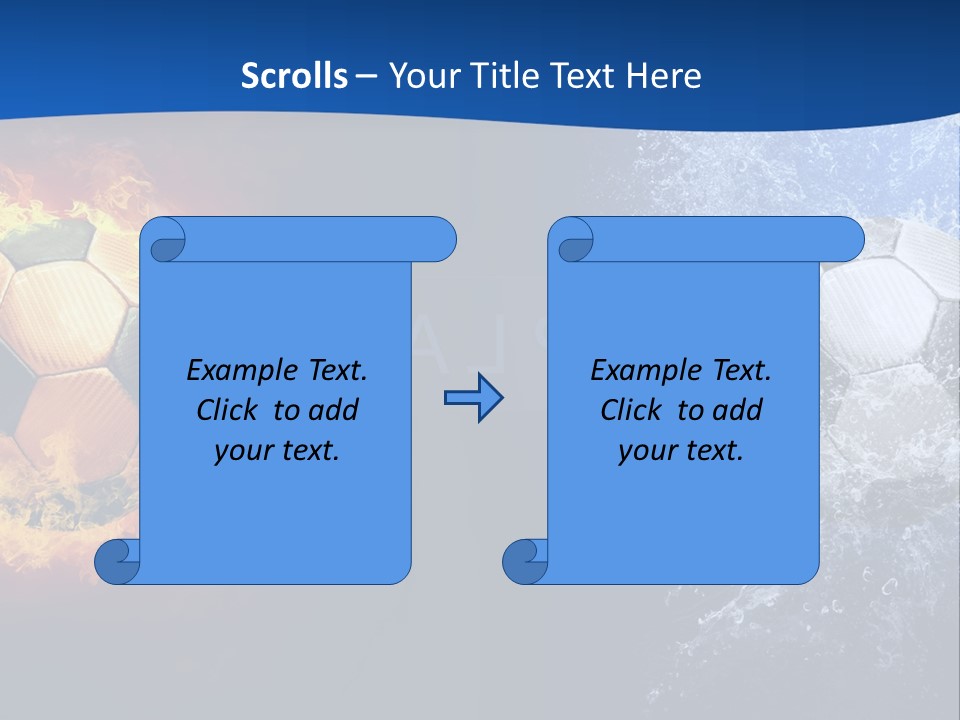 Scrolls – Your Title Text Here

Example Text. Click to add your text.

Example Text. Click to add your text.